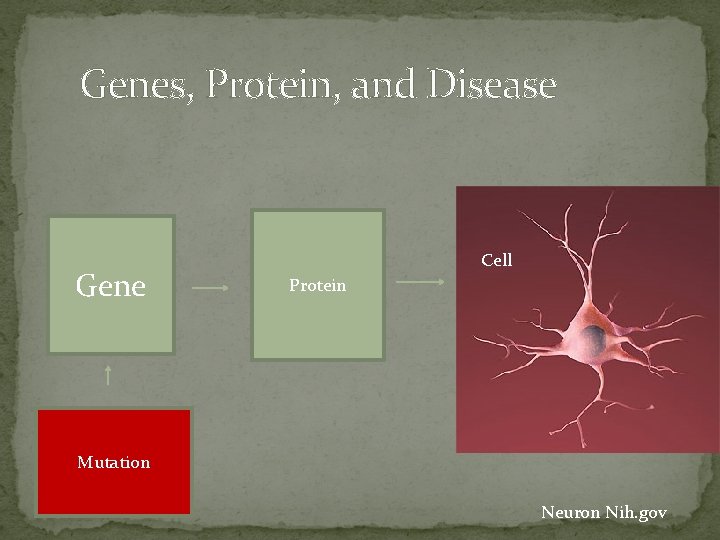 Genes, Protein, and Disease

Gene

Protein

Cell

Mutation

Neuron Nih.gov